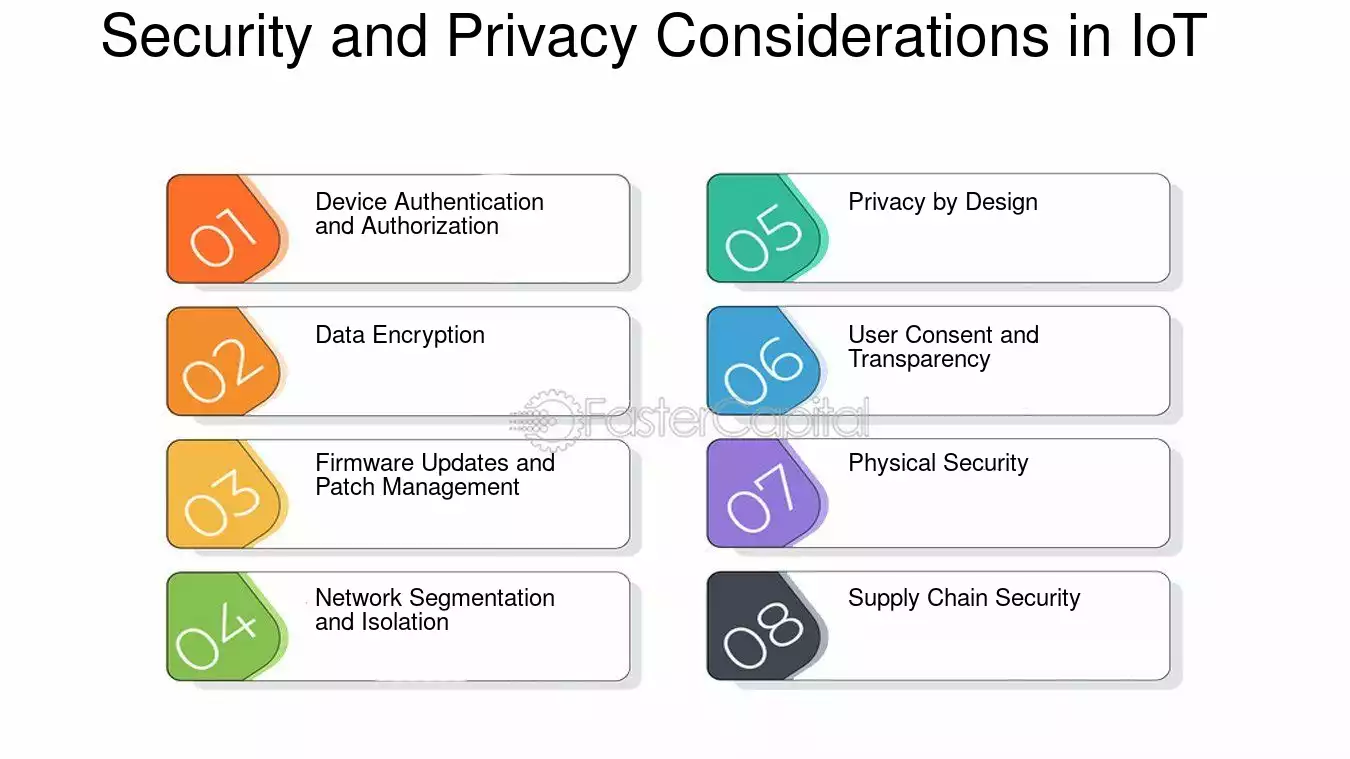 Security and Privacy Considerations in IoT

01 Device Authentication and Authorization

02 Data Encryption

03 Firmware Updates and Patch Management

04 Network Segmentation and Isolation

05 Privacy by Design

06 User Consent and Transparency

07 Physical Security

08 Supply Chain Security

FasterCapital